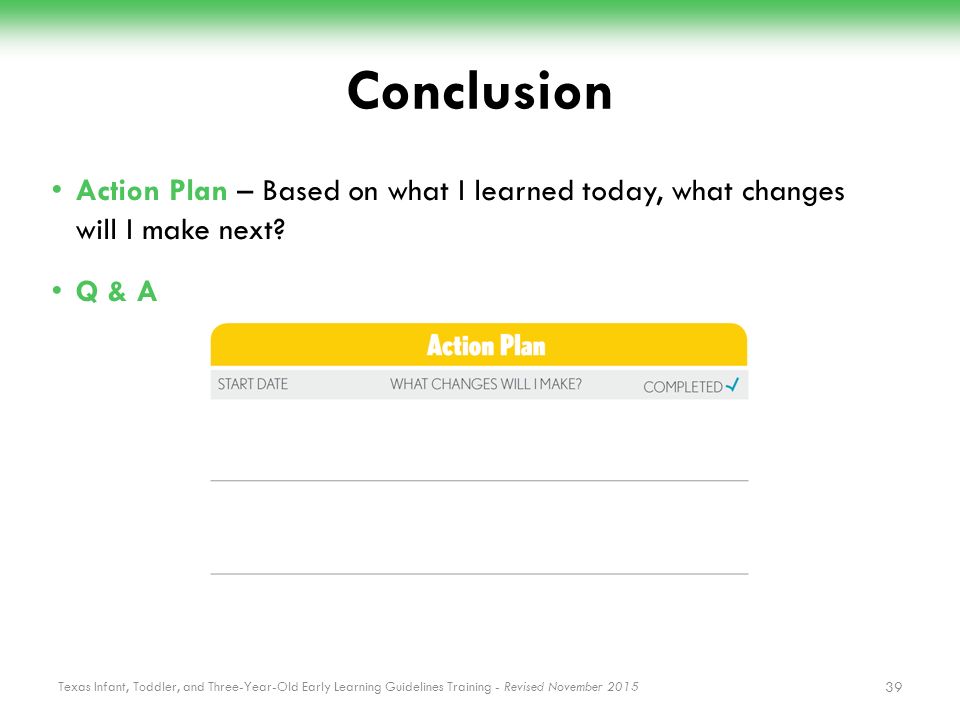 Conclusion

• Action Plan – Based on what I learned today, what changes will I make next?

• Q & A

Action Plan

| START DATE | WHAT CHANGES WILL I MAKE? | COMPLETED ✓ |
|---|---|---|
| | | |
| | | |

Texas Infant, Toddler, and Three-Year-Old Early Learning Guidelines Training - Revised November 2015

39